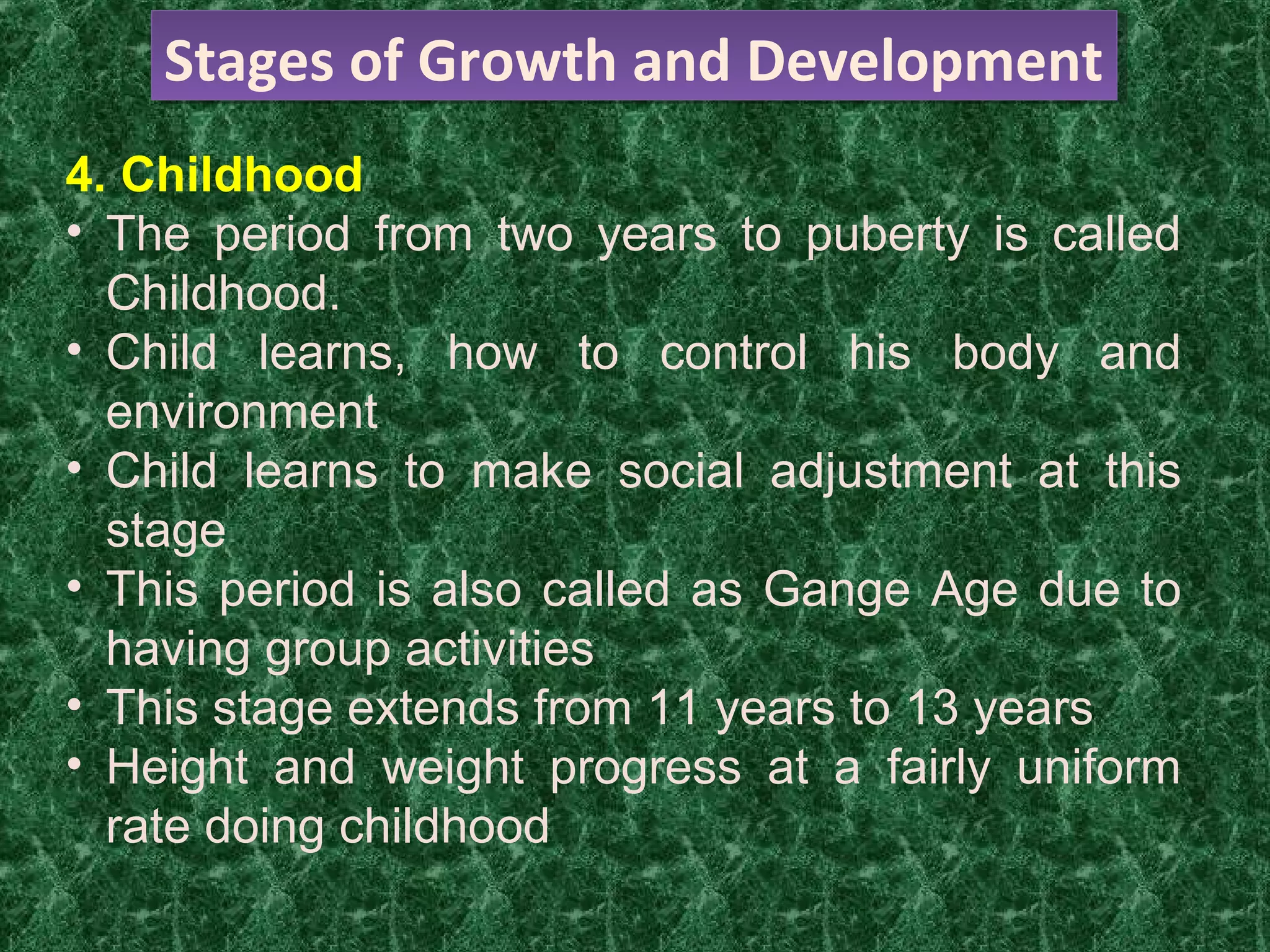 Stages of Growth and Development

4. Childhood

• The period from two years to puberty is called Childhood.
• Child learns, how to control his body and environment
• Child learns to make social adjustment at this stage
• This period is also called as Gange Age due to having group activities
• This stage extends from 11 years to 13 years
• Height and weight progress at a fairly uniform rate doing childhood